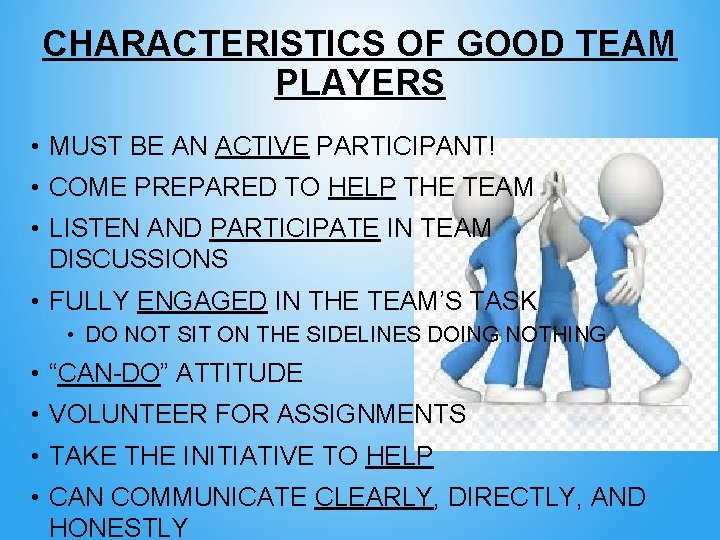 CHARACTERISTICS OF GOOD TEAM PLAYERS

• MUST BE AN ACTIVE PARTICIPANT!
• COME PREPARED TO HELP THE TEAM
• LISTEN AND PARTICIPATE IN TEAM DISCUSSIONS
• FULLY ENGAGED IN THE TEAM'S TASK
  • DO NOT SIT ON THE SIDELINES DOING NOTHING
• "CAN-DO" ATTITUDE
• VOLUNTEER FOR ASSIGNMENTS
• TAKE THE INITIATIVE TO HELP
• CAN COMMUNICATE CLEARLY, DIRECTLY, AND HONESTLY